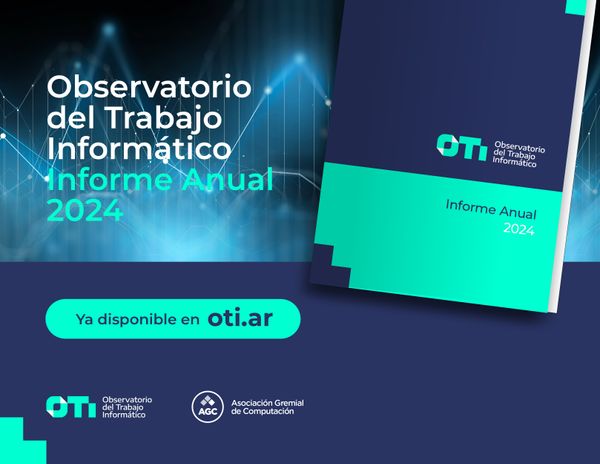 Observatorio del Trabajo Informático
Informe Anual 2024

OTI Observatorio del Trabajo Informático

Informe Anual 2024

Ya disponible en oti.ar

OTI Observatorio del Trabajo Informático

AGC Asociación Gremial de Computación